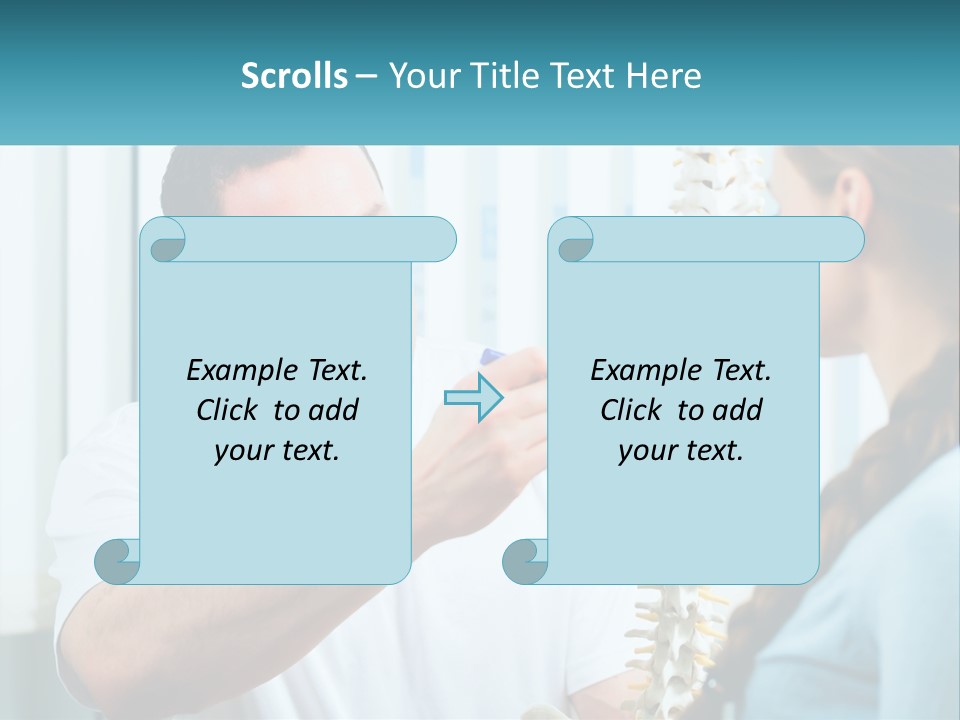 Scrolls – Your Title Text Here

Example Text. Click to add your text.

Example Text. Click to add your text.